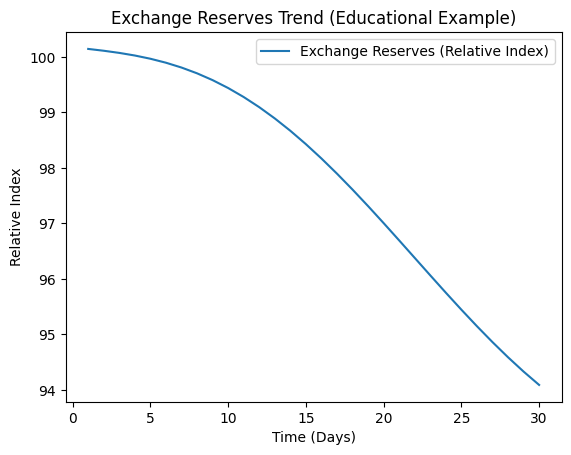 Exchange Reserves Trend (Educational Example)

Exchange Reserves (Relative Index)

Relative Index

100
99
98
97
96
95
94

0
5
10
15
20
25
30

Time (Days)